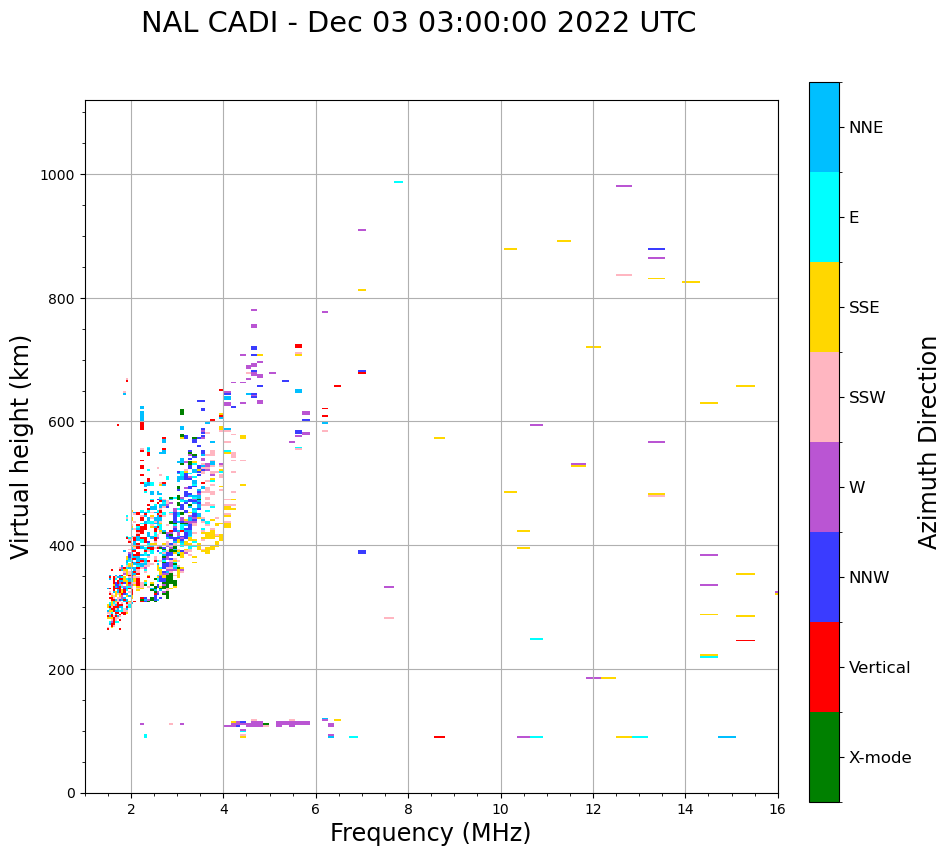 NAL CADI - Dec 03 03:00:00 2022 UTC

Virtual height (km)

1000
800
600
400
200
0

2
4
6
8
10
12
14
16

Frequency (MHz)

NNE
E
SSE
SSW
W
NNW
Vertical
X-mode

Azimuth Direction